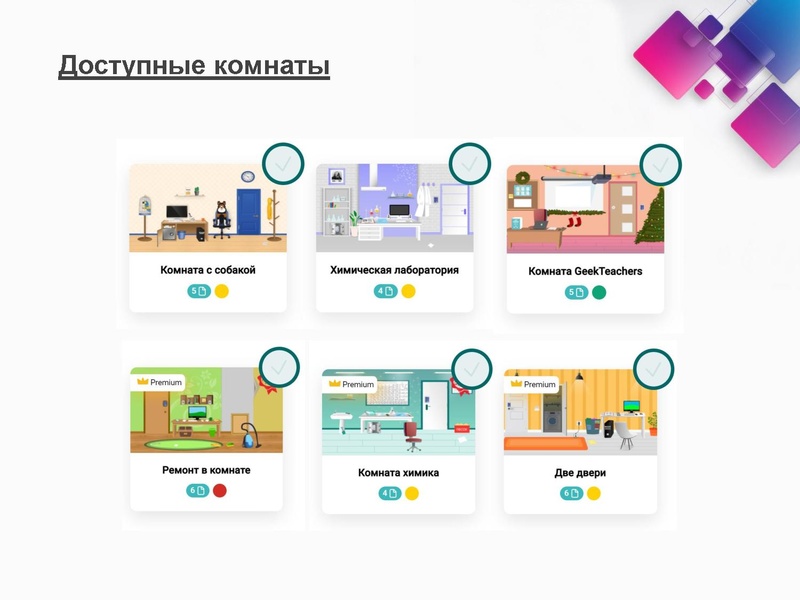 Доступные комнаты

Комната с собакой
5

Химическая лаборатория
4

Комната GeekTeachers
5

Premium
Ремонт в комнате
6

Premium
Комната химика
4

Premium
Две двери
6